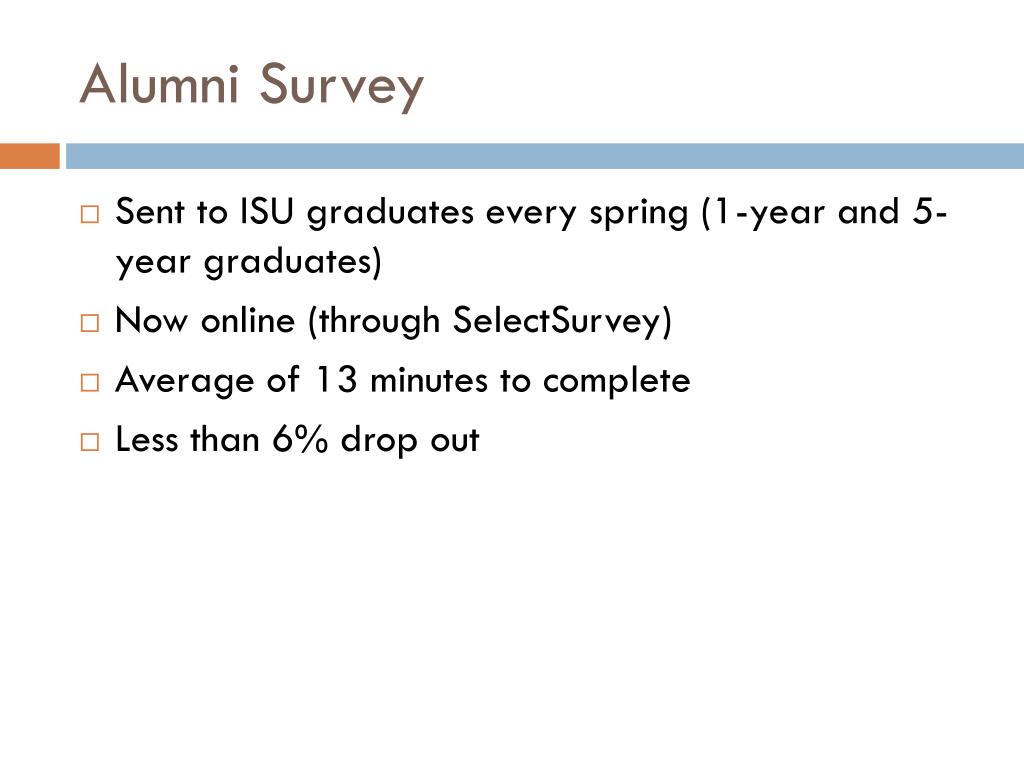 Alumni Survey

□ Sent to ISU graduates every spring (1-year and 5-year graduates)
□ Now online (through SelectSurvey)
□ Average of 13 minutes to complete
□ Less than 6% drop out